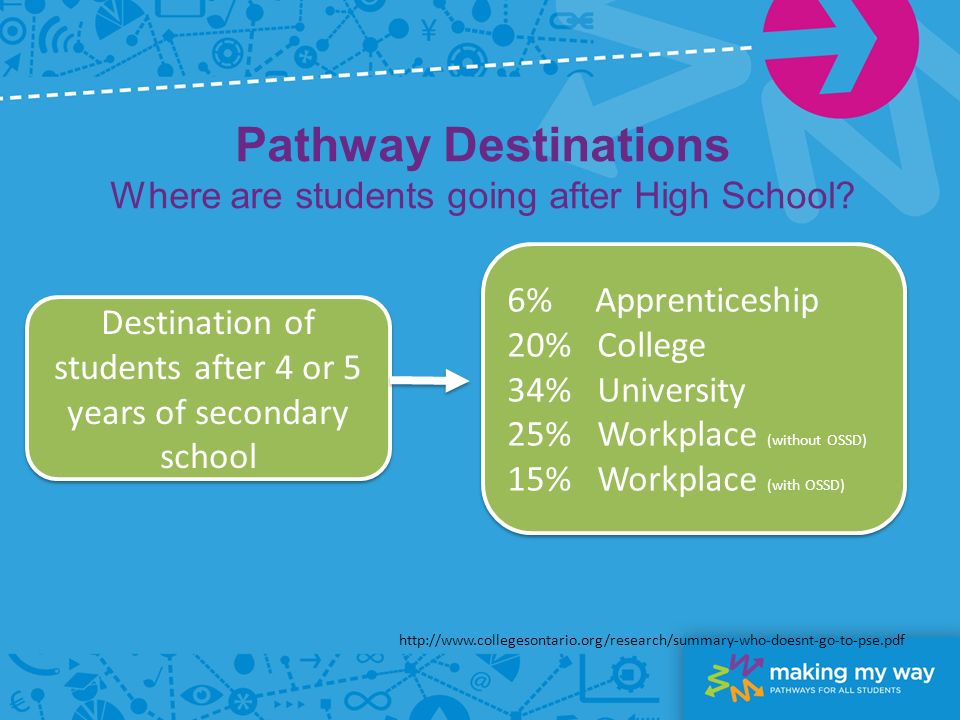 Pathway Destinations
Where are students going after High School?

Destination of students after 4 or 5 years of secondary school

6% Apprenticeship
20% College
34% University
25% Workplace (without OSSD)
15% Workplace (with OSSD)

http://www.collegesontario.org/research/summary-who-doesnt-go-to-pse.pdf

making my way
PATHWAYS FOR ALL STUDENTS